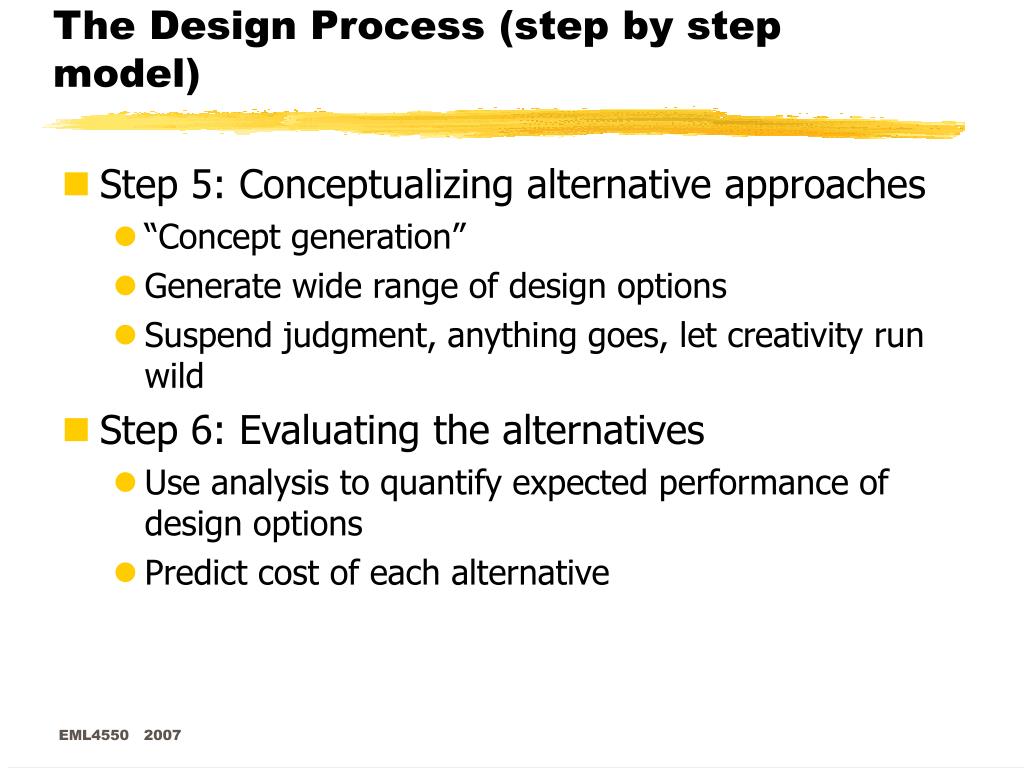 The Design Process (step by step model)

Step 5: Conceptualizing alternative approaches
“Concept generation”
Generate wide range of design options
Suspend judgment, anything goes, let creativity run wild

Step 6: Evaluating the alternatives
Use analysis to quantify expected performance of design options
Predict cost of each alternative

EML4550 2007